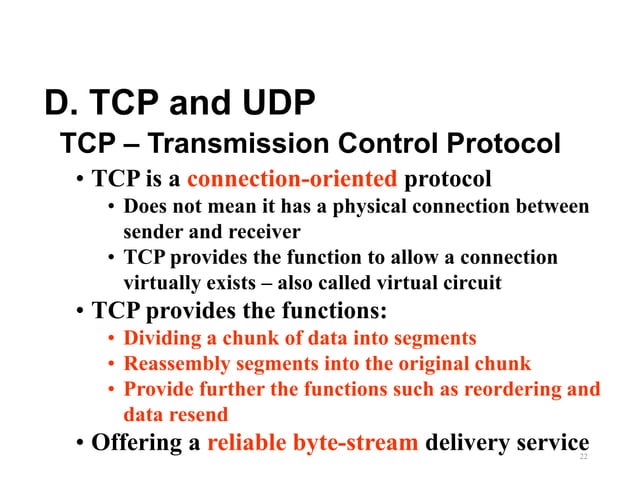 D. TCP and UDP

TCP – Transmission Control Protocol

• TCP is a connection-oriented protocol

• Does not mean it has a physical connection between sender and receiver

• TCP provides the function to allow a connection virtually exists – also called virtual circuit

• TCP provides the functions:

• Dividing a chunk of data into segments

• Reassembly segments into the original chunk

• Provide further the functions such as reordering and data resend

• Offering a reliable byte-stream delivery service

22